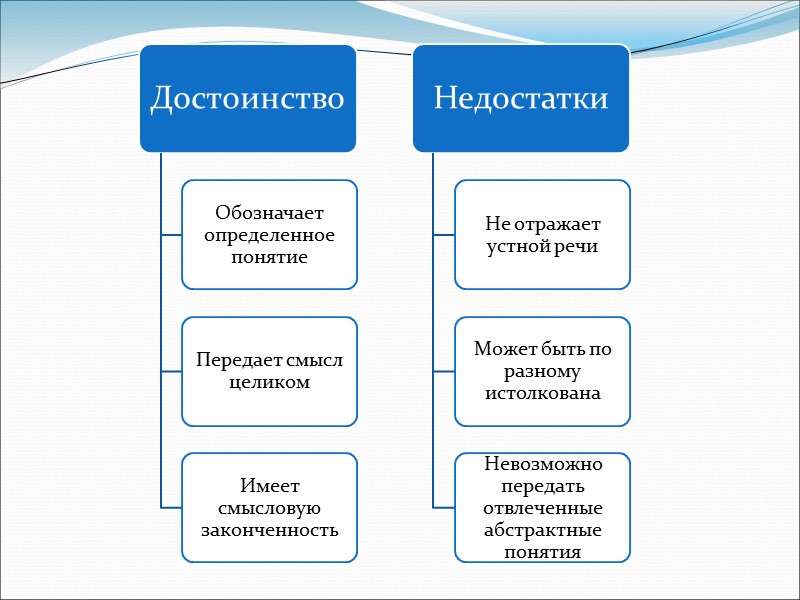 Достоинство

Обозначает определенное понятие

Передает смысл целиком

Имеет смысловую законченность

Недостатки

Не отражает устной речи

Может быть по разному истолкована

Невозможно передать отвлеченные абстрактные понятия